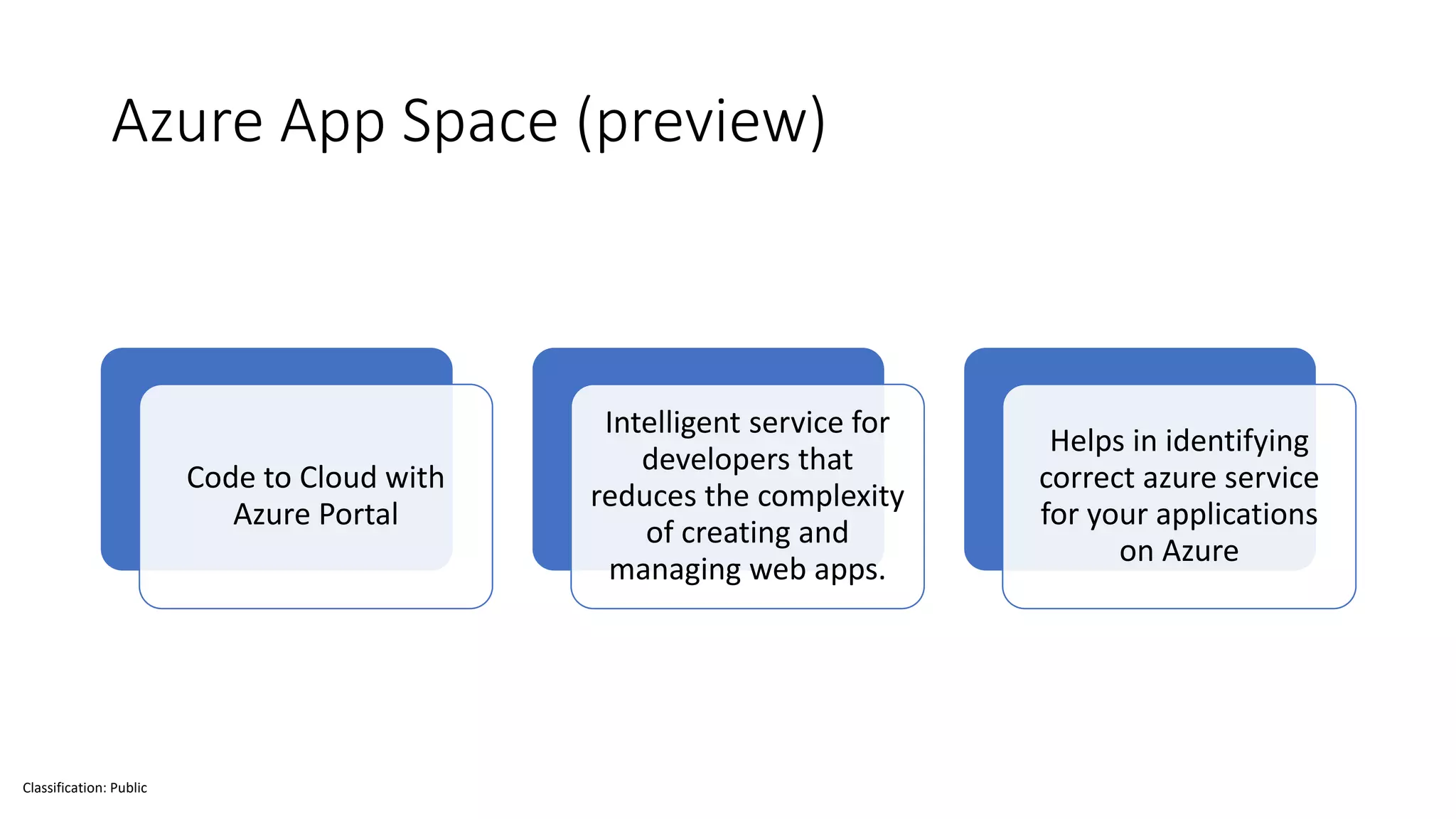 Azure App Space (preview)

Code to Cloud with Azure Portal

Intelligent service for developers that reduces the complexity of creating and managing web apps.

Helps in identifying correct azure service for your applications on Azure

Classification: Public